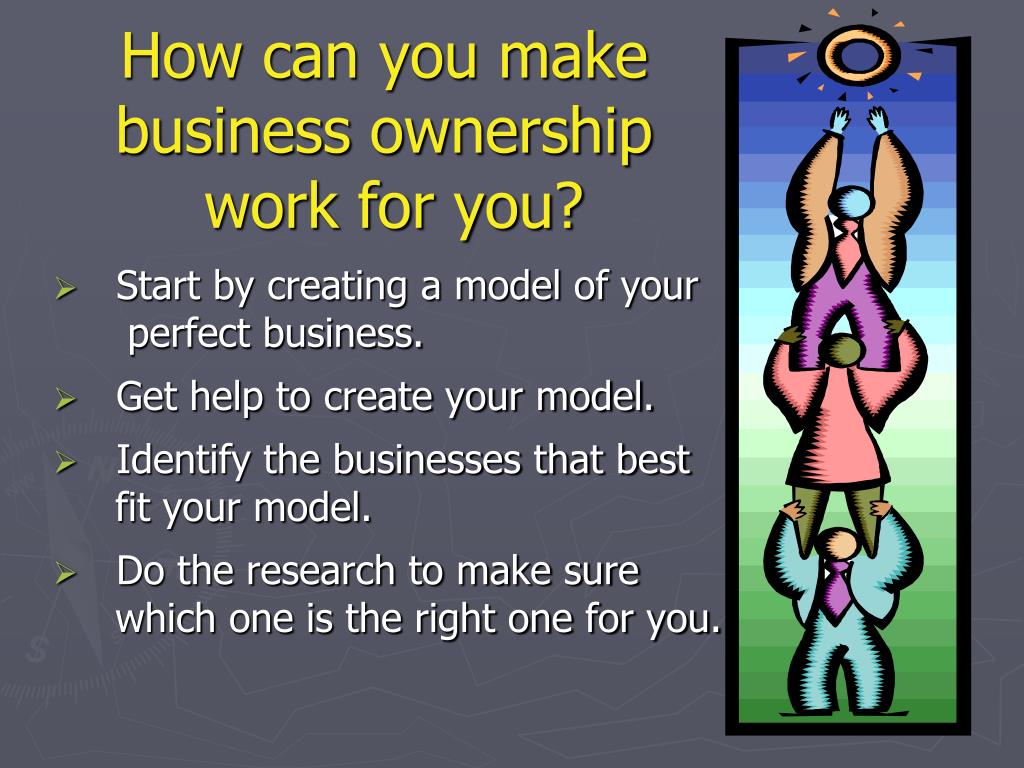 How can you make business ownership work for you?

➢ Start by creating a model of your perfect business.

➢ Get help to create your model.

➢ Identify the businesses that best fit your model.

➢ Do the research to make sure which one is the right one for you.